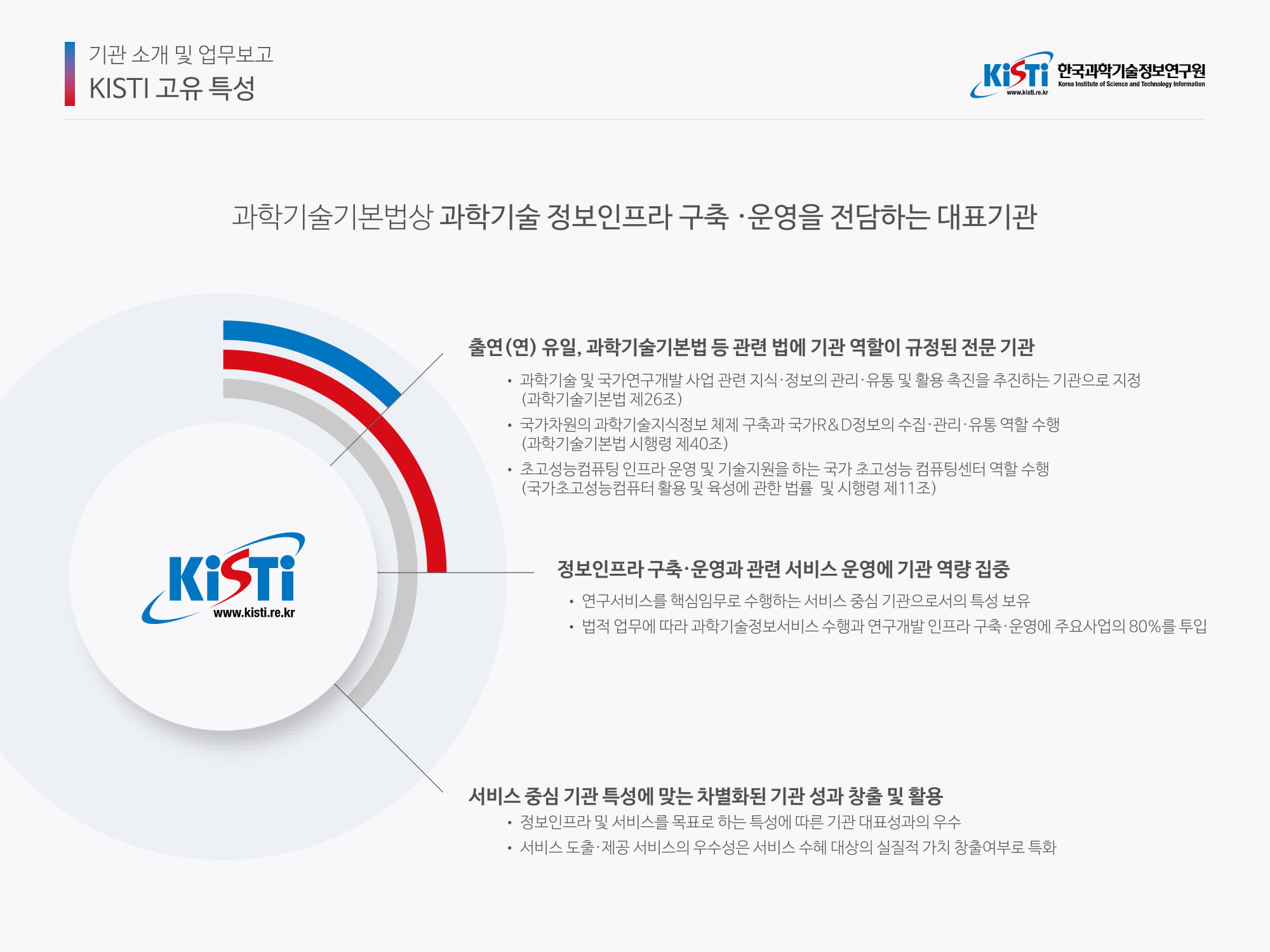 기관 소개 및 업무보고
KISTI 고유 특성

KiSTi www.kisti.re.kr 한국과학기술정보연구원 Korea Institute of Science and Technology Information

과학기술기본법상 과학기술 정보인프라 구축 ·운영을 전담하는 대표기관

KiSTi www.kisti.re.kr

출연(연) 유일, 과학기술기본법 등 관련 법에 기관 역할이 규정된 전문 기관

• 과학기술 및 국가연구개발 사업 관련 지식·정보의 관리·유통 및 활용 촉진을 추진하는 기관으로 지정 (과학기술기본법 제26조)
• 국가차원의 과학기술지식정보 체제 구축과 국가R&D정보의 수집·관리·유통 역할 수행 (과학기술기본법 시행령 제40조)
• 초고성능컴퓨팅 인프라 운영 및 기술지원을 하는 국가 초고성능 컴퓨팅센터 역할 수행 (국가초고성능컴퓨터 활용 및 육성에 관한 법률 및 시행령 제11조)

정보인프라 구축·운영과 관련 서비스 운영에 기관 역량 집중

• 연구서비스를 핵심임무로 수행하는 서비스 중심 기관으로서의 특성 보유
• 법적 업무에 따라 과학기술정보서비스 수행과 연구개발 인프라 구축·운영에 주요사업의 80%를 투입

서비스 중심 기관 특성에 맞는 차별화된 기관 성과 창출 및 활용

• 정보인프라 및 서비스를 목표로 하는 특성에 따른 기관 대표성과의 우수
• 서비스 도출·제공 서비스의 우수성은 서비스 수혜 대상의 실질적 가치 창출여부로 특화